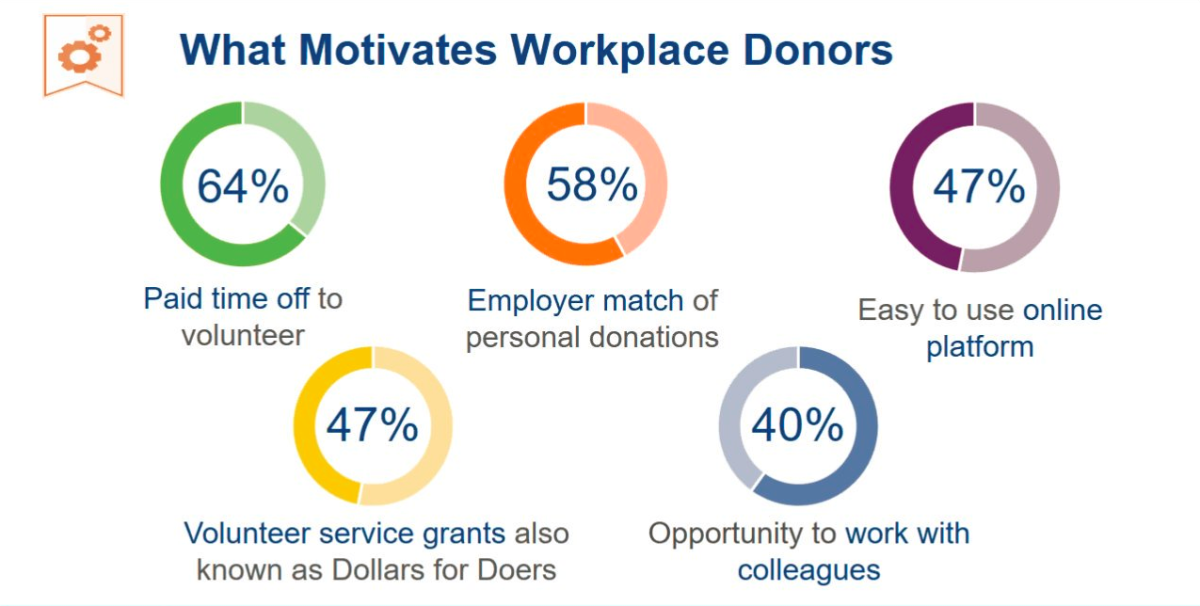 What Motivates Workplace Donors

64%

Paid time off to volunteer

58%

Employer match of personal donations

47%

Easy to use online platform

47%

Volunteer service grants also known as Dollars for Doers

40%

Opportunity to work with colleagues